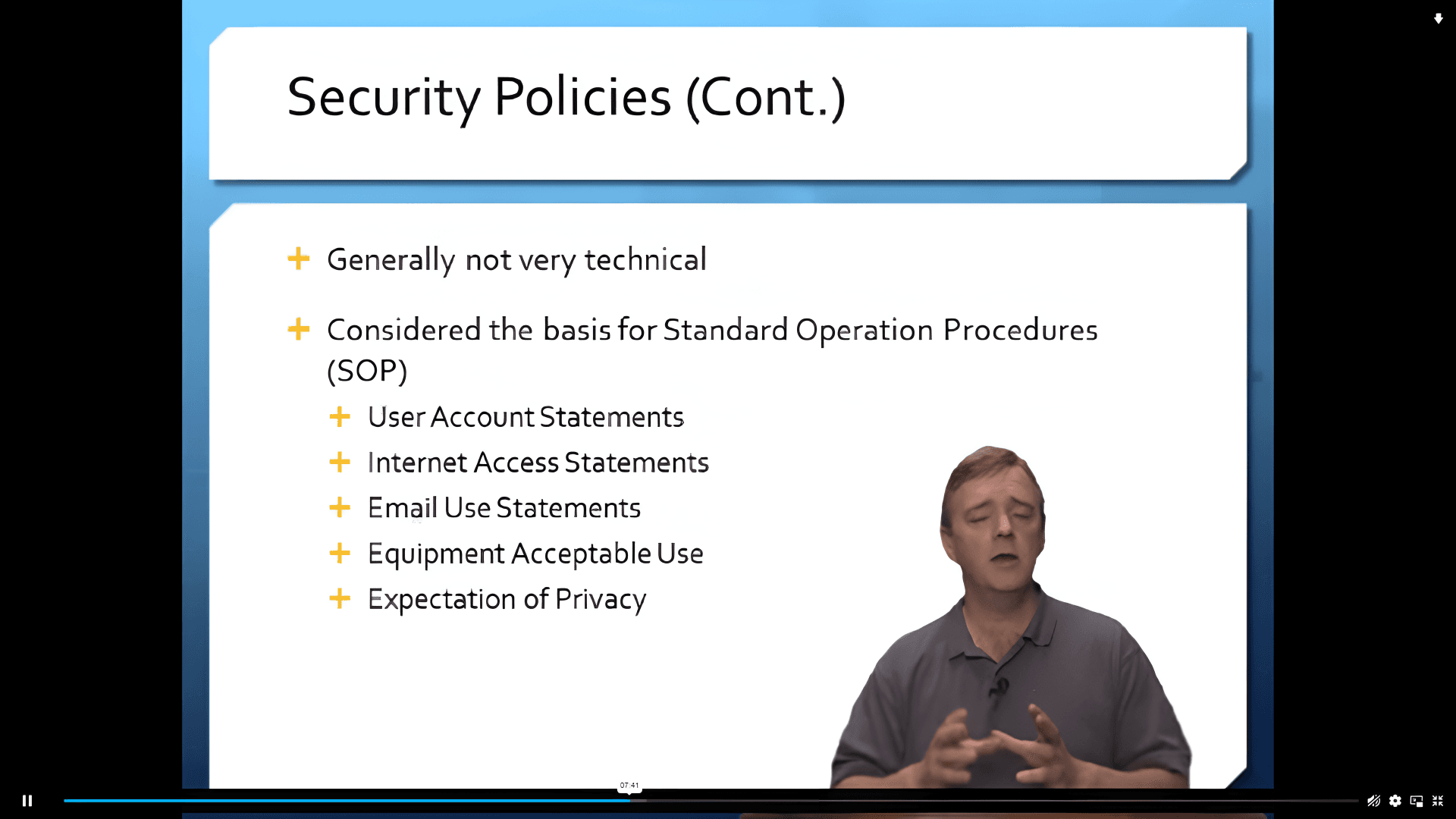 Security Policies (Cont.)

+ Generally not very technical

+ Considered the basis for Standard Operation Procedures (SOP)

+ User Account Statements

+ Internet Access Statements

+ Email Use Statements

+ Equipment Acceptable Use

+ Expectation of Privacy

07:41